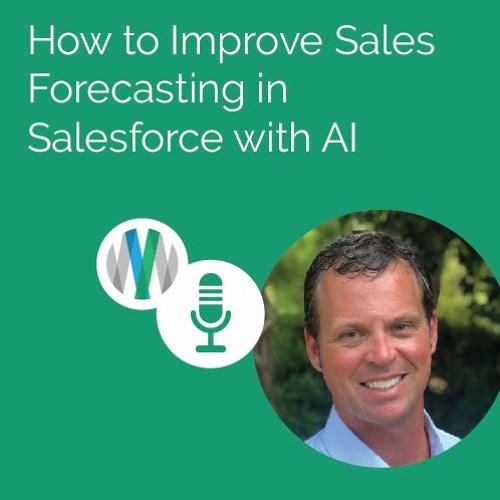 How to Improve Sales Forecasting in Salesforce with AI